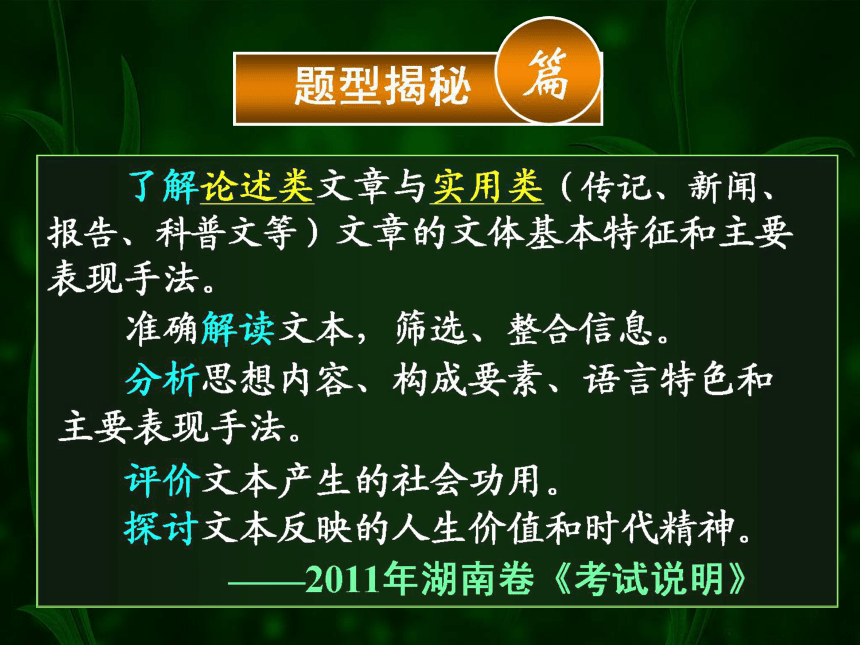 题型揭秘 篇

了解论述类文章与实用类（传记、新闻、报告、科普文等）文章的文体基本特征和主要表现手法。

准确解读文本，筛选、整合信息。

分析思想内容、构成要素、语言特色和主要表现手法。

评价文本产生的社会功用。

探讨文本反映的人生价值和时代精神。

——2011年湖南卷《考试说明》